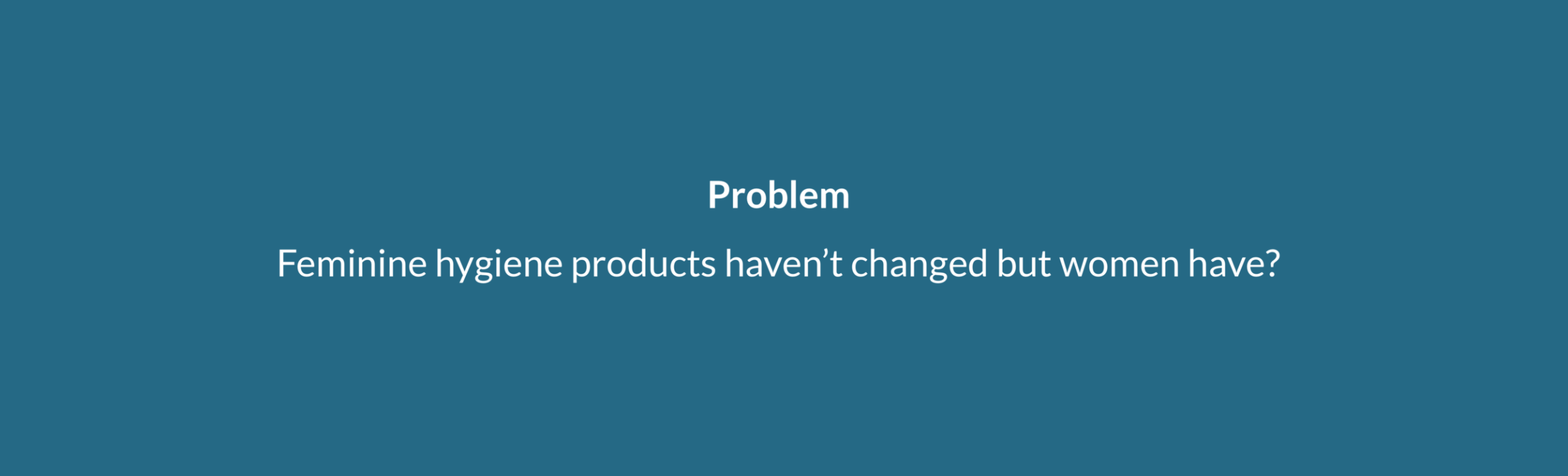 Problem

Feminine hygiene products haven’t changed but women have?